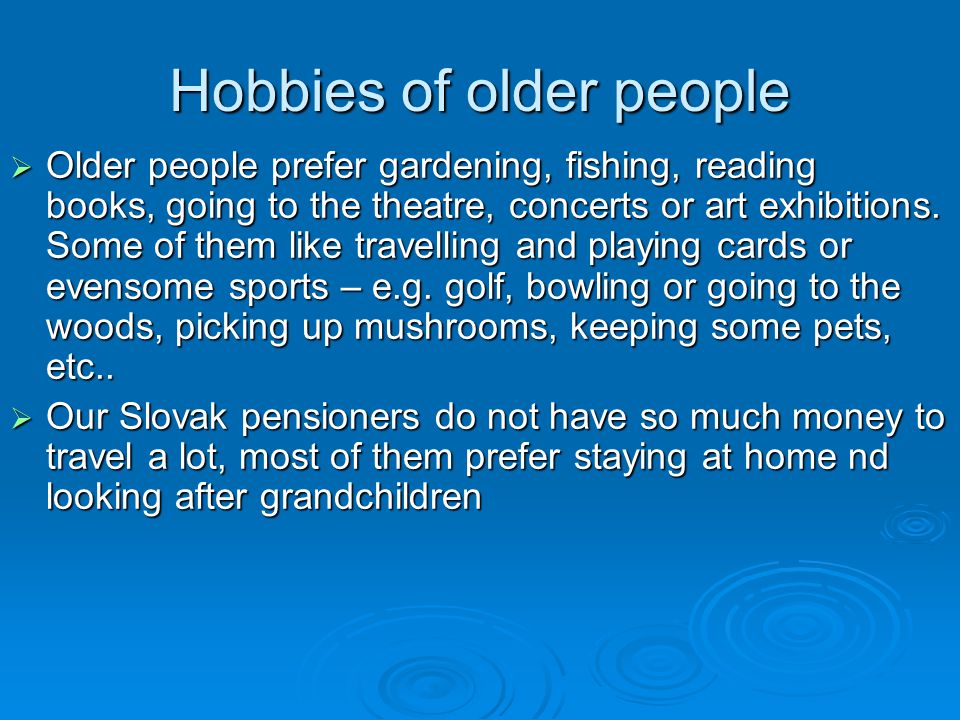 Hobbies of older people

➢ Older people prefer gardening, fishing, reading books, going to the theatre, concerts or art exhibitions. Some of them like travelling and playing cards or evensome sports – e.g. golf, bowling or going to the woods, picking up mushrooms, keeping some pets, etc..

➢ Our Slovak pensioners do not have so much money to travel a lot, most of them prefer staying at home nd looking after grandchildren